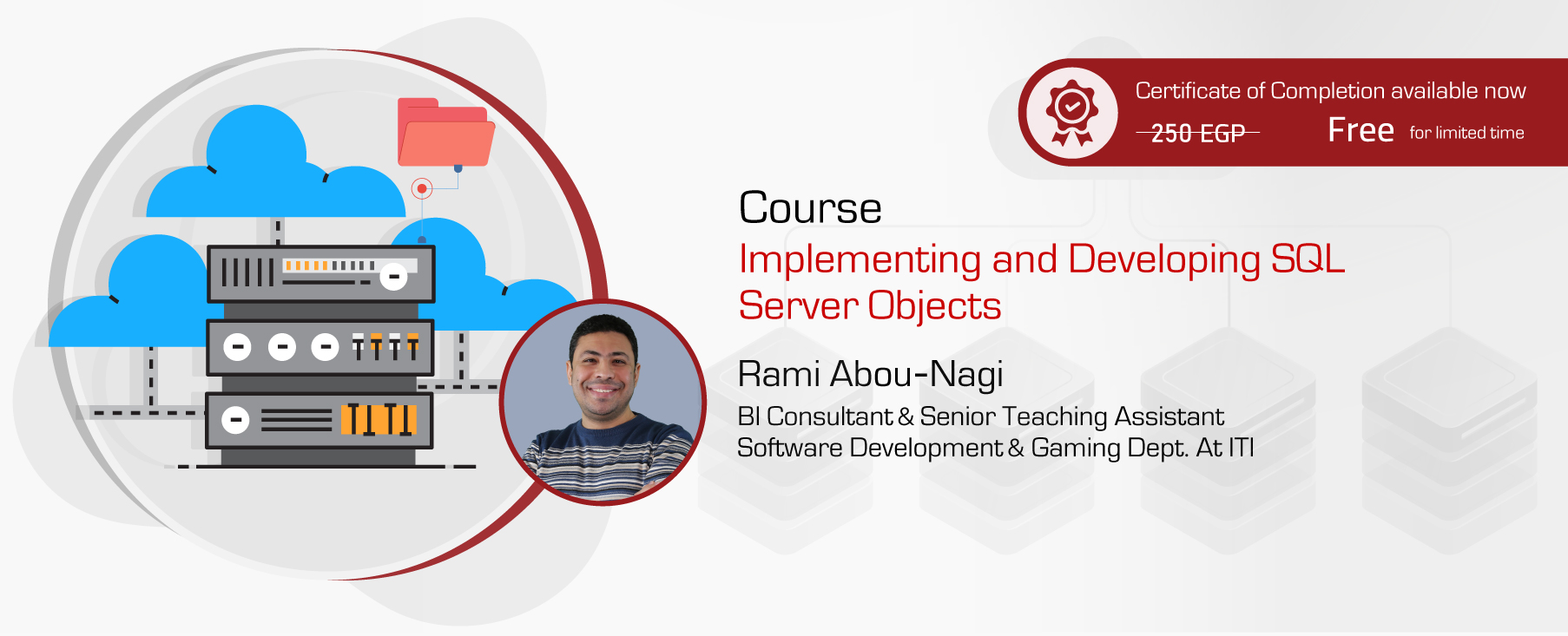 Certificate of Completion available now
250 EGP
Free for limited time

Course
Implementing and Developing SQL Server Objects

Rami Abou-Nagi
BI Consultant & Senior Teaching Assistant
Software Development & Gaming Dept. At ITI